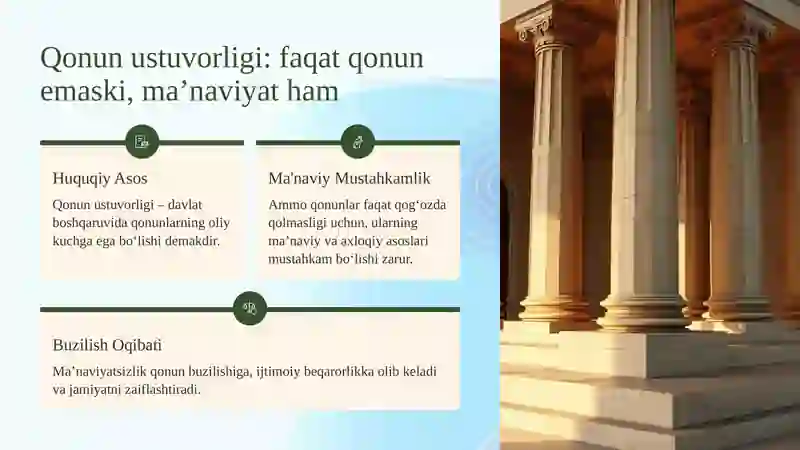 Qonun ustuvorligi: faqat qonun emaski, ma’naviyat ham

Huquqiy Asos

Qonun ustuvorligi – davlat boshqaruvida qonunlarning oliy kuchga ega bo‘lishi demakdir.

Ma'naviy Mustahkamlik

Ammo qonunlar faqat qog‘ozda qolmasligi uchun, ularning ma’naviy va axloqiy asoslari mustahkam bo‘lishi zarur.

Buzilish Oqibati

Ma’naviyatsizlik qonun buzilishiga, ijtimoiy beqarorlikka olib keladi va jamiyatni zaiflashtiradi.